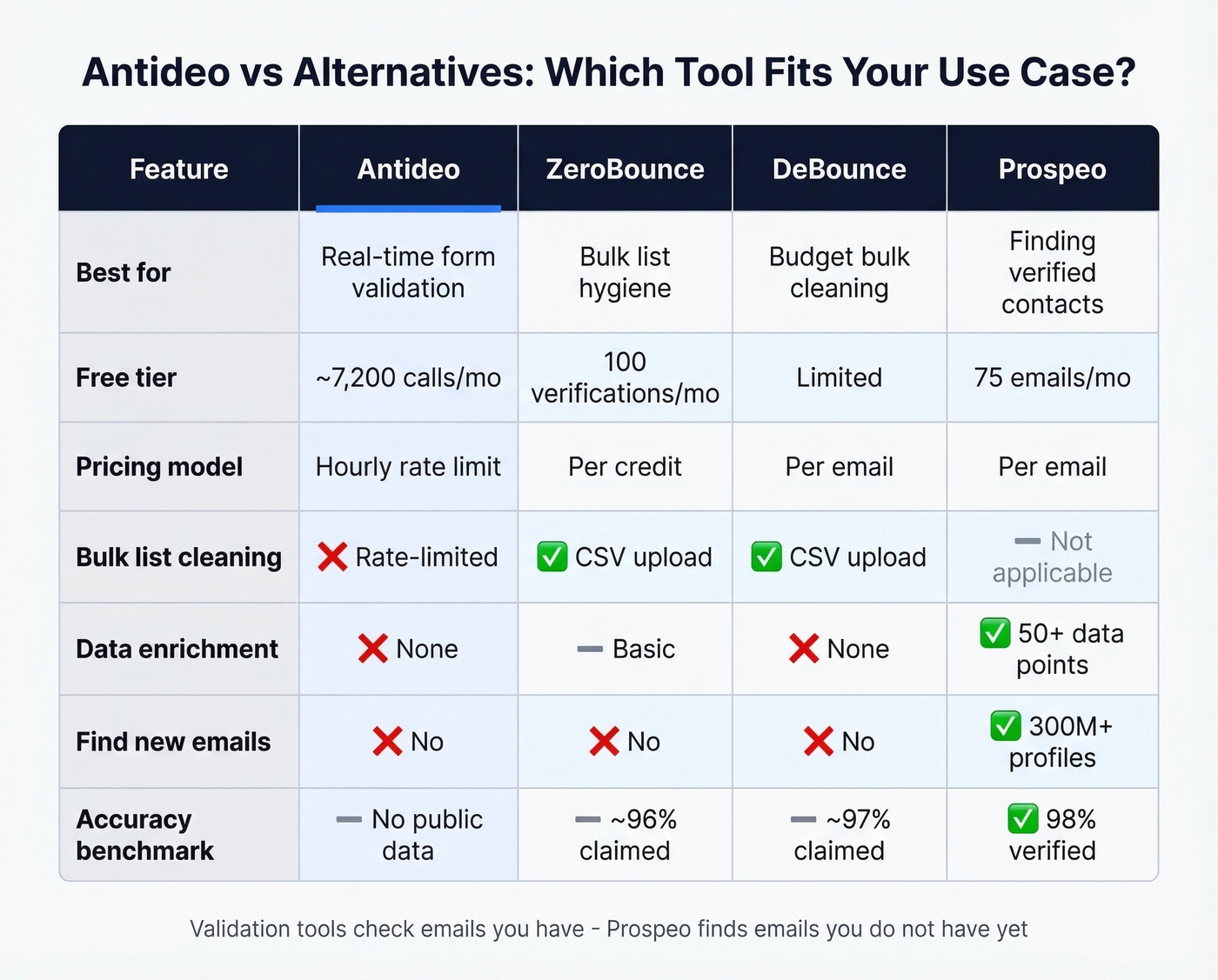 Antideo vs Alternatives: Which Tool Fits Your Use Case?

| Feature | Antideo | ZeroBounce | DeBounce | Prospeo |
|---|---|---|---|---|
| Best for | Real-time form validation | Bulk list hygiene | Budget bulk cleaning | Finding verified contacts |
| Free tier | ~7,200 calls/mo | 100 verifications/mo | Limited | 75 emails/mo |
| Pricing model | Hourly rate limit | Per credit | Per email | Per email |
| Bulk list cleaning | ❌ Rate-limited | ✅ CSV upload | ✅ CSV upload | — Not applicable |
| Data enrichment | ❌ None | — Basic | ❌ None | ✅ 50+ data points |
| Find new emails | ❌ No | ❌ No | ❌ No | ✅ 300M+ profiles |
| Accuracy benchmark | — No public data | — ~96% claimed | — ~97% claimed | ✅ 98% verified |

Validation tools check emails you have - Prospeo finds emails you do not have yet